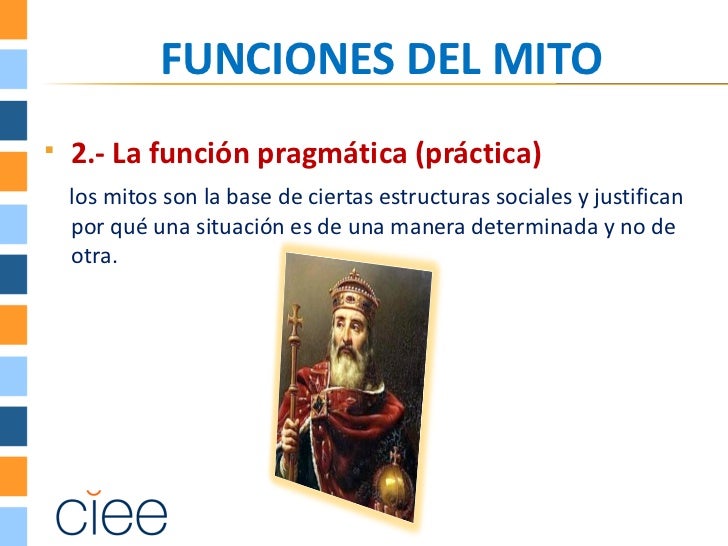 FUNCIONES DEL MITO

2.- La función pragmática (práctica)

los mitos son la base de ciertas estructuras sociales y justifican por qué una situación es de una manera determinada y no de otra.

ciee